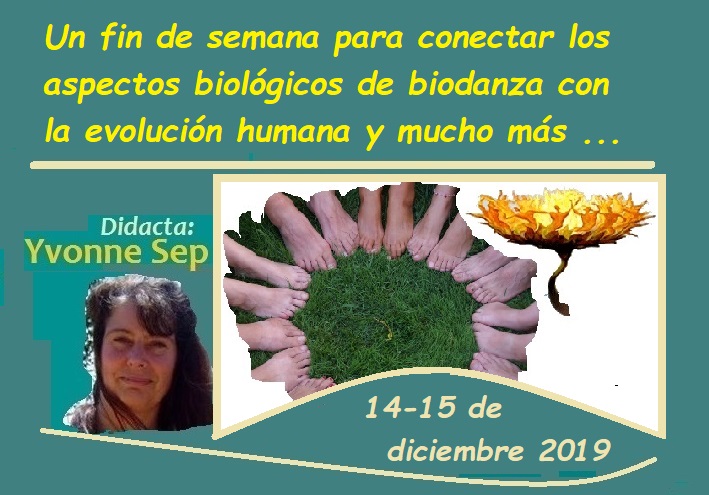 Un fin de semana para conectar los aspectos biológicos de biodanza con la evolución humana y mucho más ...

Didacta:
Yvonne Sep

14-15 de
diciembre 2019